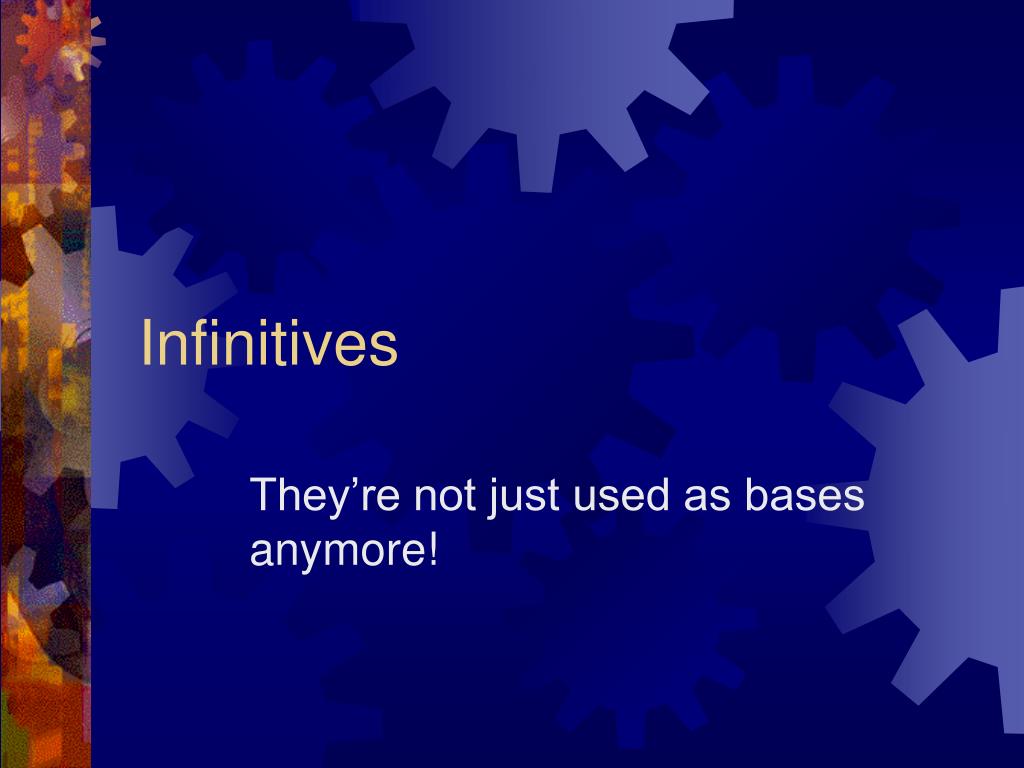 Infinitives

They’re not just used as bases anymore!